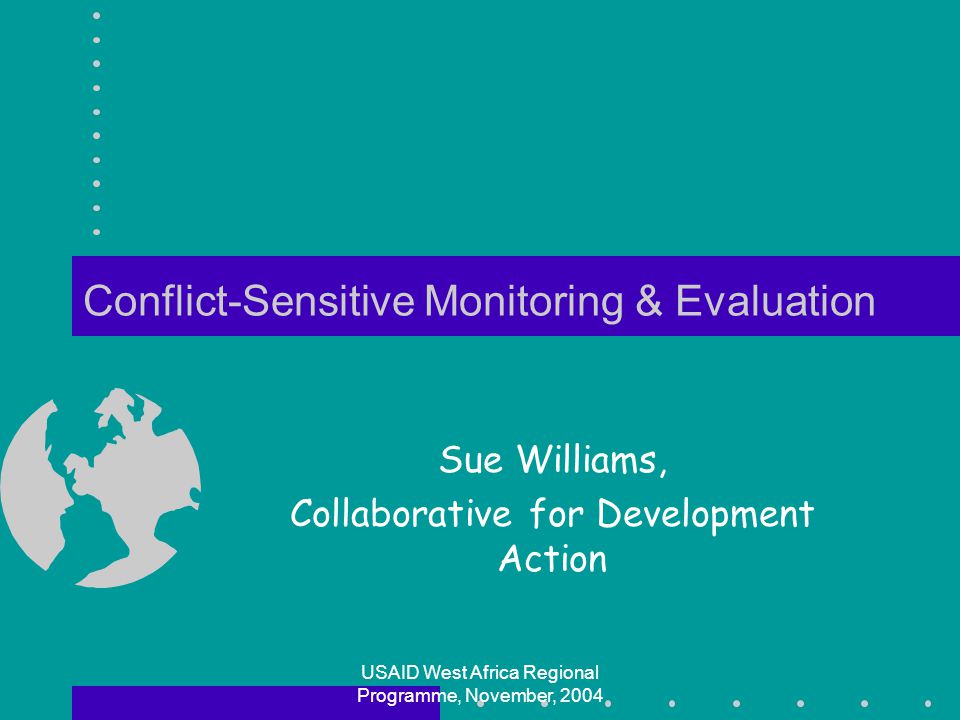 Conflict-Sensitive Monitoring & Evaluation

Sue Williams,
Collaborative for Development Action

USAID West Africa Regional Programme, November, 2004